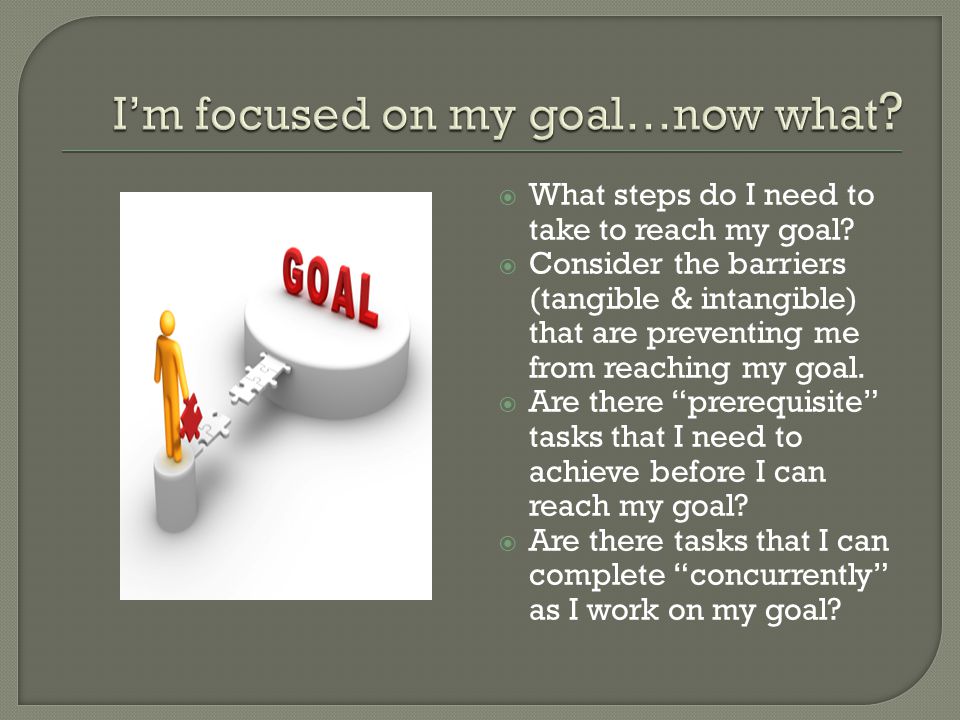 I'm focused on my goal…now what?

GOAL

What steps do I need to take to reach my goal?
Consider the barriers (tangible & intangible) that are preventing me from reaching my goal.
Are there "prerequisite" tasks that I need to achieve before I can reach my goal?
Are there tasks that I can complete "concurrently" as I work on my goal?